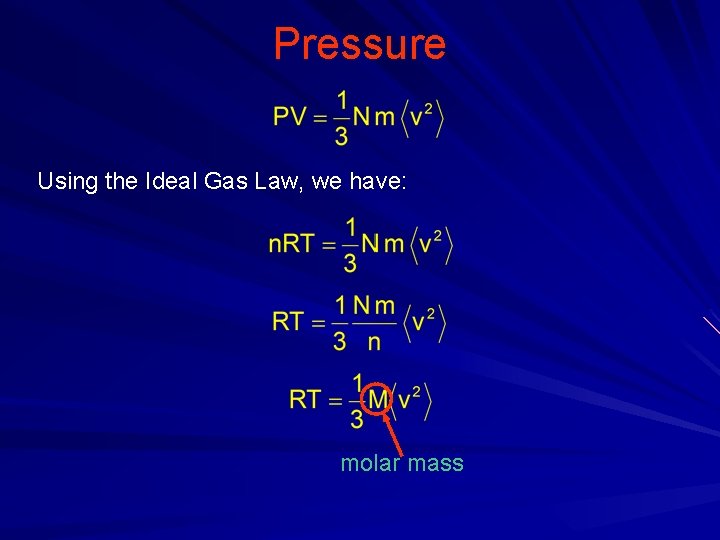 Pressure

$PV = \frac{1}{3} N m \langle v^2 \rangle$

Using the Ideal Gas Law, we have:

$nRT = \frac{1}{3} N m \langle v^2 \rangle$

$RT = \frac{1}{3} \frac{N m}{n} \langle v^2 \rangle$

$RT = \frac{1}{3} M \langle v^2 \rangle$

molar mass